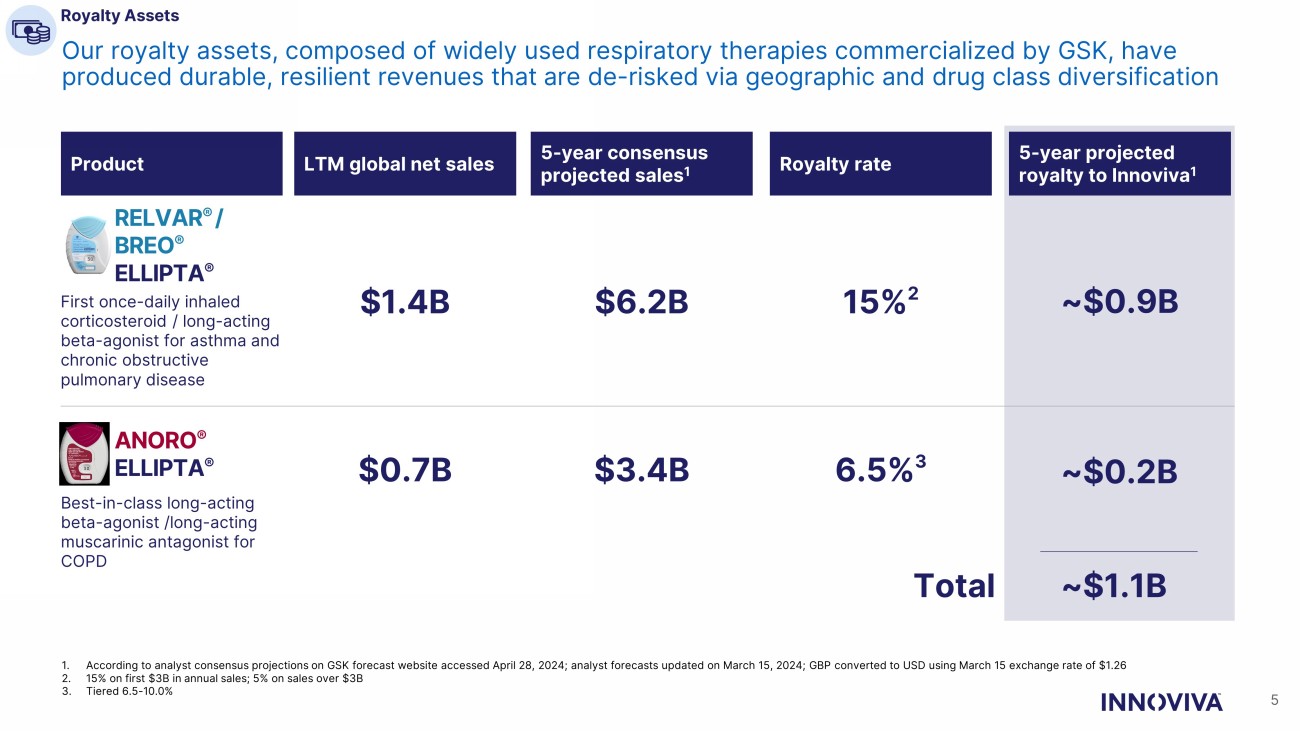 Royalty Assets

Our royalty assets, composed of widely used respiratory therapies commercialized by GSK, have produced durable, resilient revenues that are de-risked via geographic and drug class diversification

| Product | LTM global net sales | 5-year consensus projected sales$^1$ | Royalty rate | 5-year projected royalty to Innoviva$^1$ |
|---|---|---|---|---|
| RELVAR® / BREO® ELLIPTA® First once-daily inhaled corticosteroid / long-acting beta-agonist for asthma and chronic obstructive pulmonary disease | \$1.4B | \$6.2B | 15%$^2$ | ~\$0.9B |
| ANORO® ELLIPTA® Best-in-class long-acting beta-agonist /long-acting muscarinic antagonist for COPD | \$0.7B | \$3.4B | 6.5%$^3$ | ~\$0.2B |
| | | | Total | ~\$1.1B |

1. According to analyst consensus projections on GSK forecast website accessed April 28, 2024; analyst forecasts updated on March 15, 2024; GBP converted to USD using March 15 exchange rate of \$1.26
2. 15% on first \$3B in annual sales; 5% on sales over \$3B
3. Tiered 6.5-10.0%

INNOVIVA

5